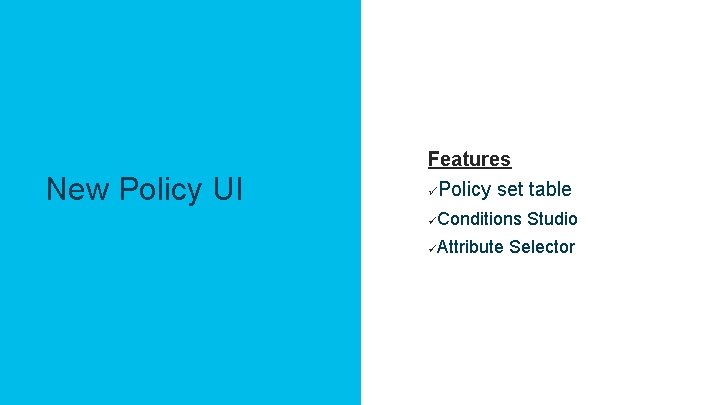 New Policy UI

Features
✓Policy set table
✓Conditions Studio
✓Attribute Selector